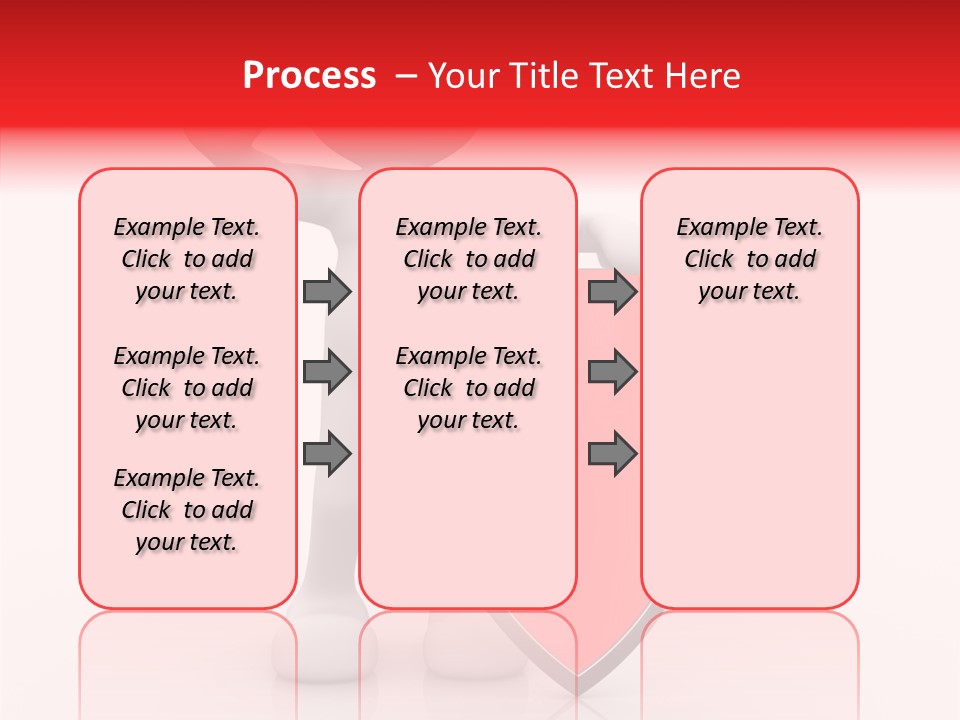 Process – Your Title Text Here

Example Text. Click to add your text.

Example Text. Click to add your text.

Example Text. Click to add your text.

Example Text. Click to add your text.

Example Text. Click to add your text.

Example Text. Click to add your text.